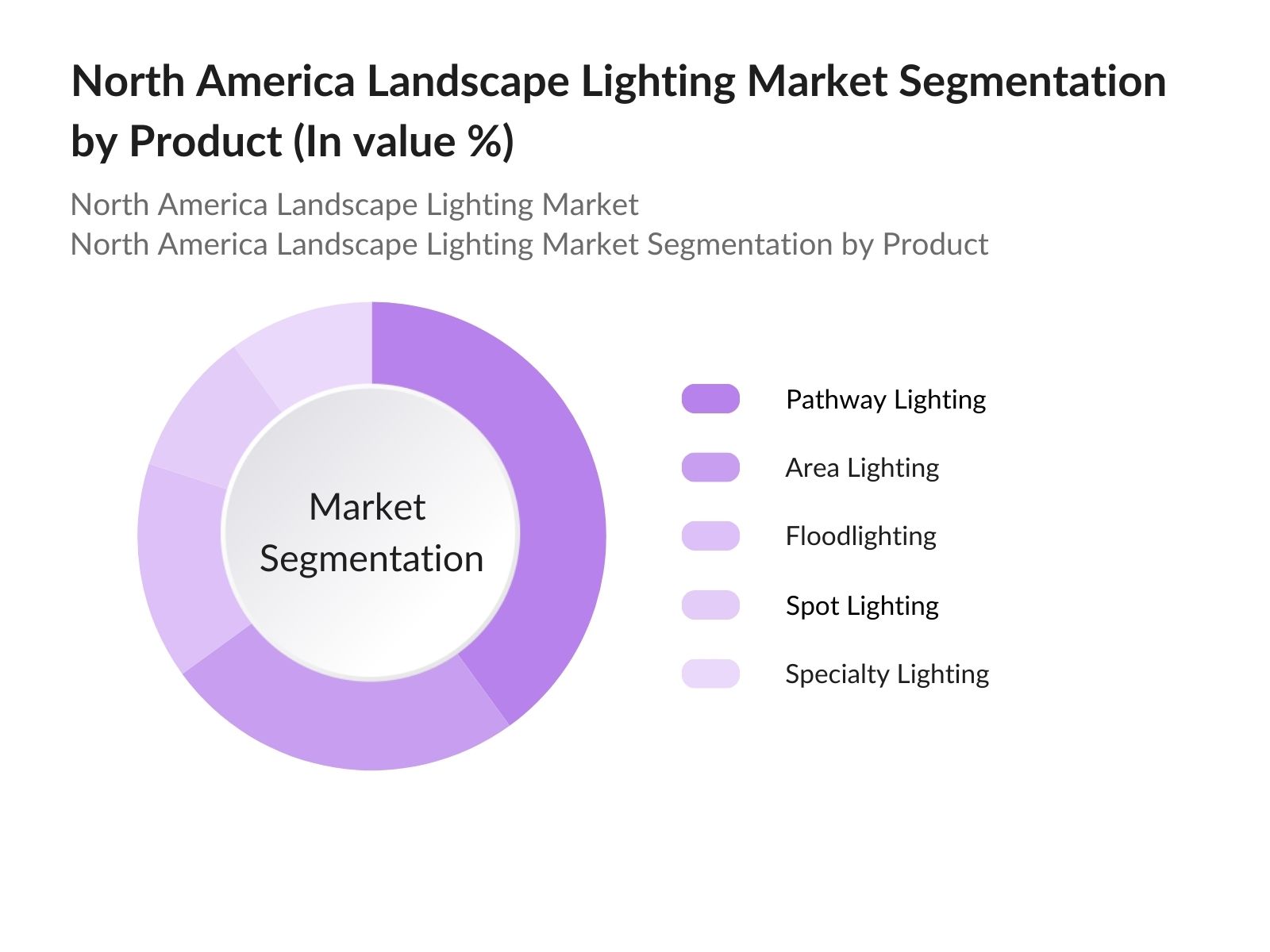 North America Landscape Lighting Market Segmentation by Product (In value %)

North America Landscape Lighting Market
North America Landscape Lighting Market Segmentation by Product

Market Segmentation

Pathway Lighting
Area Lighting
Floodlighting
Spot Lighting
Specialty Lighting